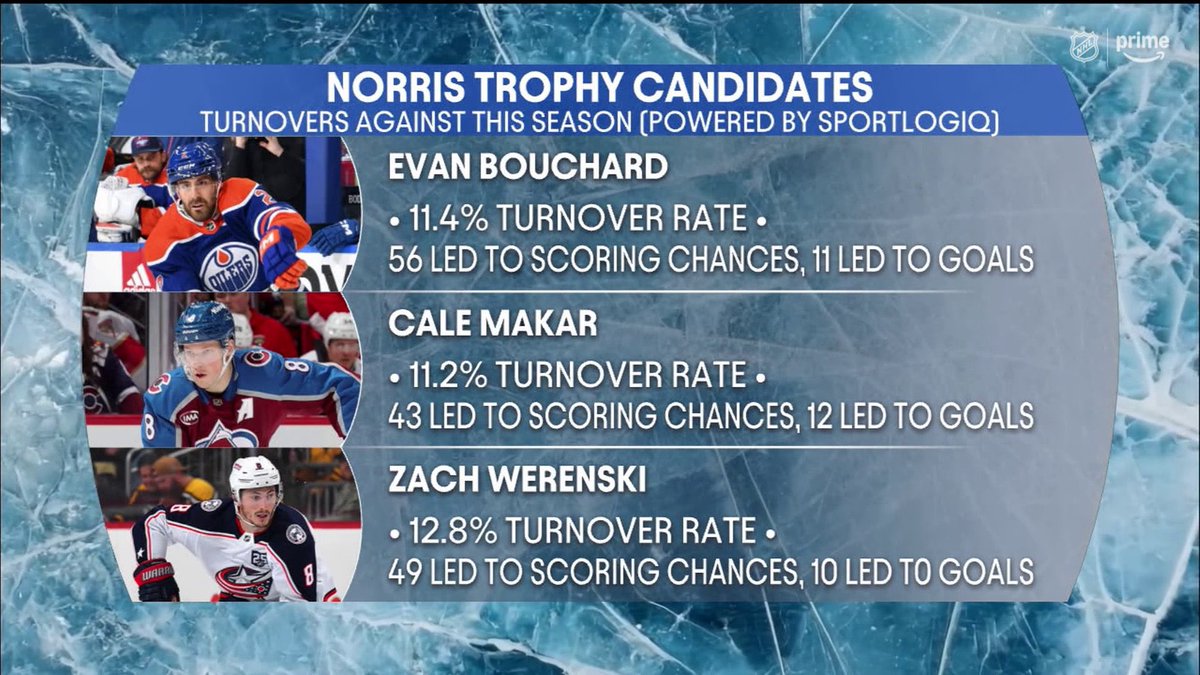 NHL | prime

NORRIS TROPHY CANDIDATES
TURNOVERS AGAINST THIS SEASON (POWERED BY SPORTLOGIQ)

EVAN BOUCHARD
• 11.4% TURNOVER RATE •
56 LED TO SCORING CHANCES, 11 LED TO GOALS

CALE MAKAR
• 11.2% TURNOVER RATE •
43 LED TO SCORING CHANCES, 12 LED TO GOALS

ZACH WERENSKI
• 12.8% TURNOVER RATE •
49 LED TO SCORING CHANCES, 10 LED TO GOALS